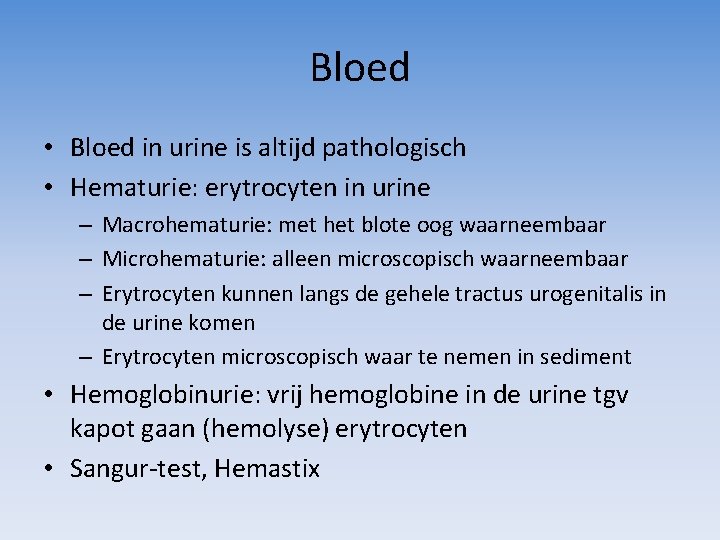 Bloed

• Bloed in urine is altijd pathologisch
• Hematurie: erytrocyten in urine
– Macrohematurie: met het blote oog waarneembaar
– Microhematurie: alleen microscopisch waarneembaar
– Erytrocyten kunnen langs de gehele tractus urogenitalis in de urine komen
– Erytrocyten microscopisch waar te nemen in sediment
• Hemoglobinurie: vrij hemoglobine in de urine tgv kapot gaan (hemolyse) erytrocyten
• Sangur-test, Hemastix